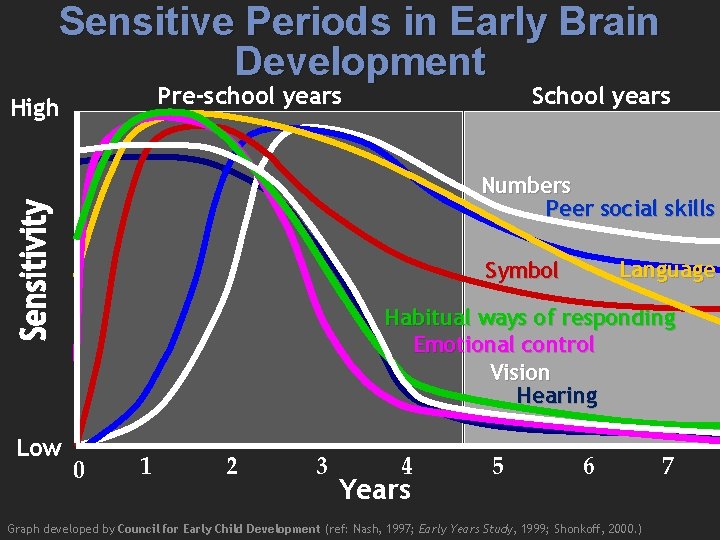 Sensitive Periods in Early Brain Development

Pre-school years

School years

High

Sensitivity

Low

Numbers

Peer social skills

Symbol

Language

Habitual ways of responding

Emotional control

Vision

Hearing

0 1 2 3 4 5 6 7

Years

Graph developed by Council for Early Child Development (ref: Nash, 1997; Early Years Study, 1999; Shonkoff, 2000.)